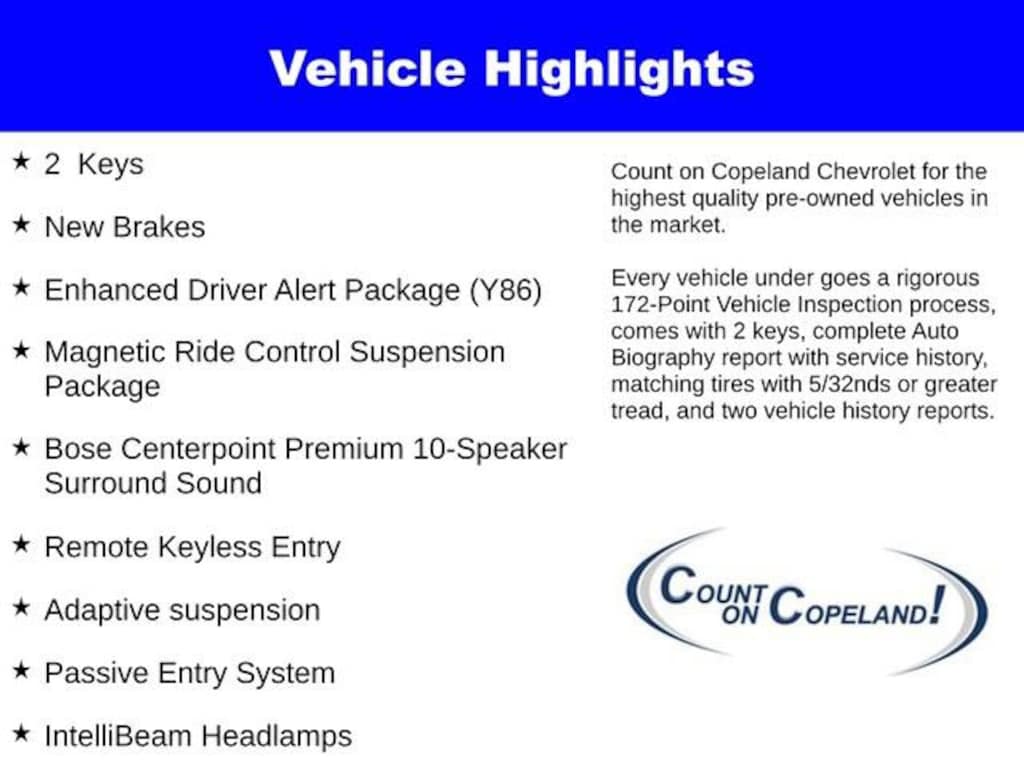 Vehicle Highlights

★ 2 Keys

★ New Brakes

★ Enhanced Driver Alert Package (Y86)

★ Magnetic Ride Control Suspension Package

★ Bose Centerpoint Premium 10-Speaker Surround Sound

★ Remote Keyless Entry

★ Adaptive suspension

★ Passive Entry System

★ IntelliBeam Headlamps

Count on Copeland Chevrolet for the highest quality pre-owned vehicles in the market.

Every vehicle under goes a rigorous 172-Point Vehicle Inspection process, comes with 2 keys, complete Auto Biography report with service history, matching tires with 5/32nds or greater tread, and two vehicle history reports.

COUNT ON COPELAND!